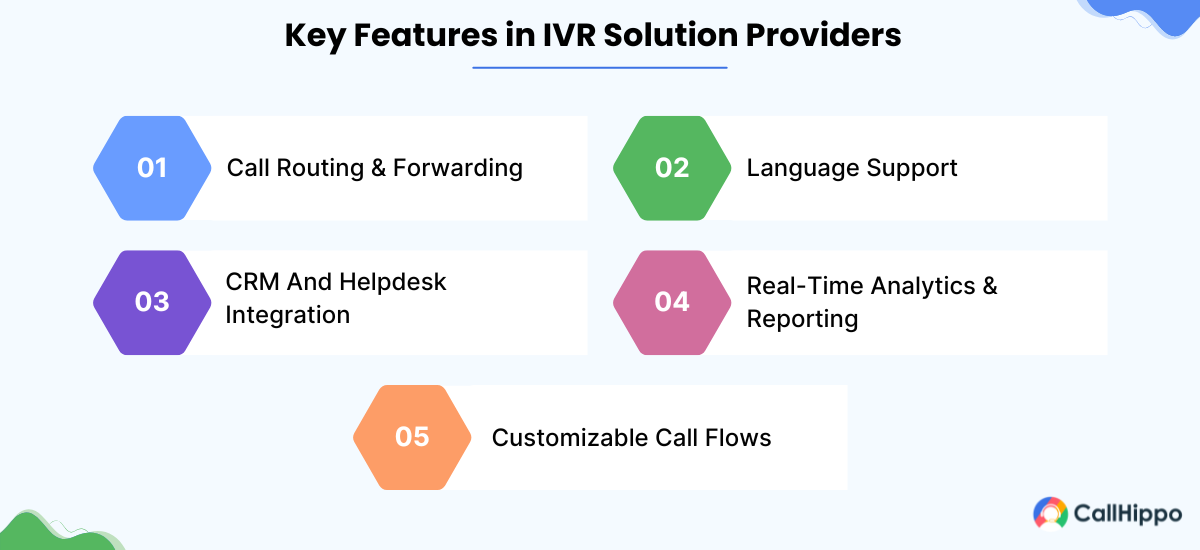 Key Features in IVR Solution Providers

01 Call Routing & Forwarding

02 Language Support

03 CRM And Helpdesk Integration

04 Real-Time Analytics & Reporting

05 Customizable Call Flows

CallHippo